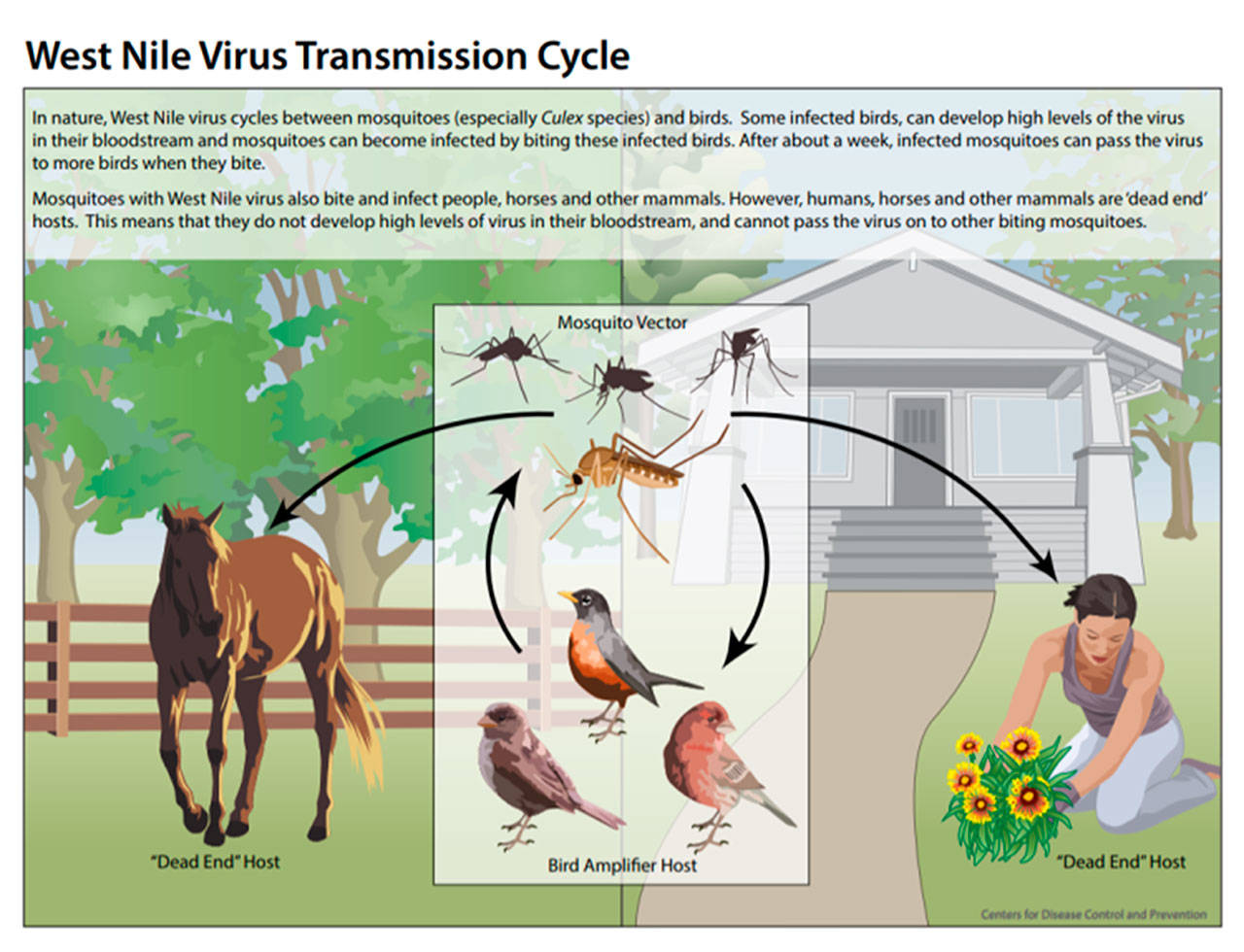 West Nile Virus Transmission Cycle

In nature, West Nile virus cycles between mosquitoes (especially Culex species) and birds. Some infected birds, can develop high levels of the virus in their bloodstream and mosquitoes can become infected by biting these infected birds. After about a week, infected mosquitoes can pass the virus to more birds when they bite.

Mosquitoes with West Nile virus also bite and infect people, horses and other mammals. However, humans, horses and other mammals are 'dead end' hosts. This means that they do not develop high levels of virus in their bloodstream, and cannot pass the virus on to other biting mosquitoes.

Mosquito Vector

"Dead End" Host

Bird Amplifier Host

"Dead End" Host

Centers for Disease Control and Prevention